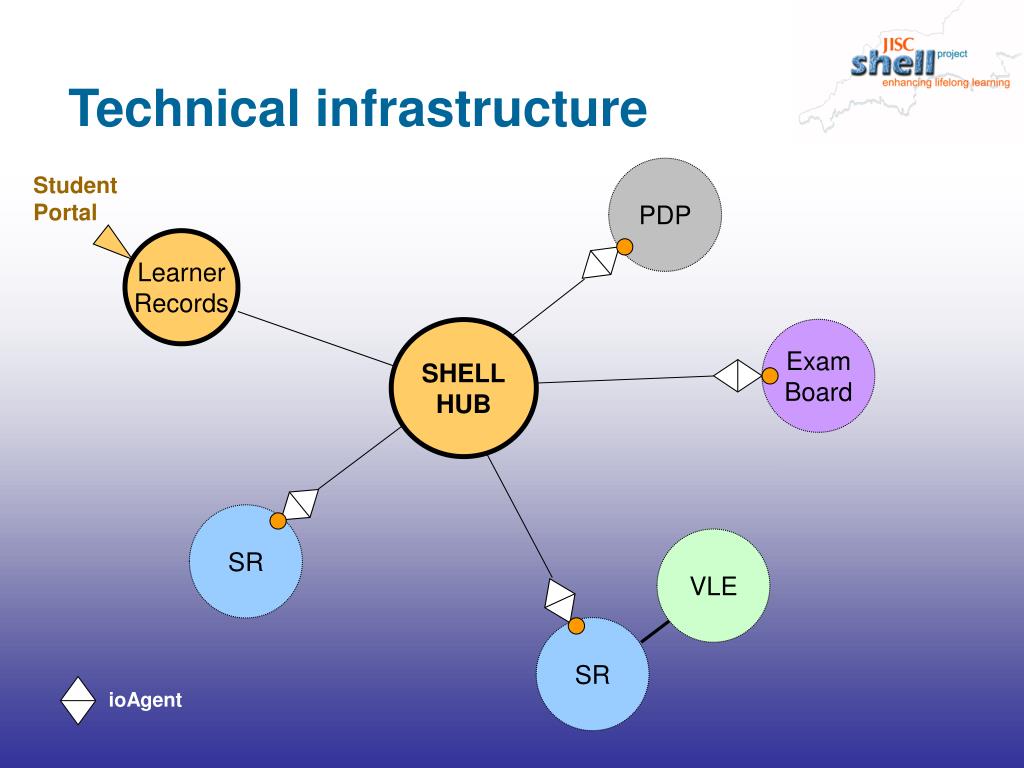 JISC
shell project
enhancing lifelong learning

Technical infrastructure

Student Portal

Learner Records

PDP

SHELL HUB

Exam Board

SR

VLE

SR

ioAgent